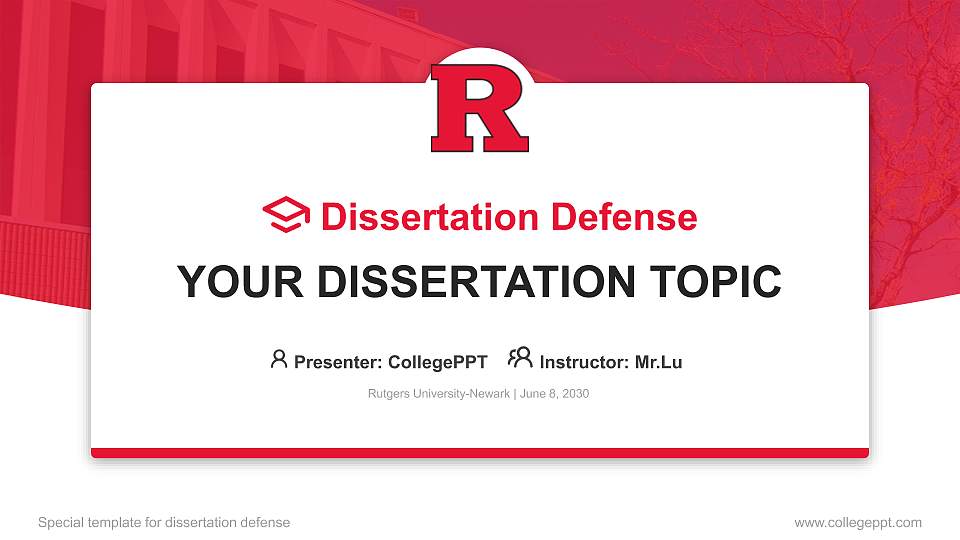 R

Dissertation Defense

YOUR DISSERTATION TOPIC

Presenter: CollegePPT Instructor: Mr.Lu

Rutgers University-Newark | June 8, 2030

Special template for dissertation defense

www.collegeppt.com